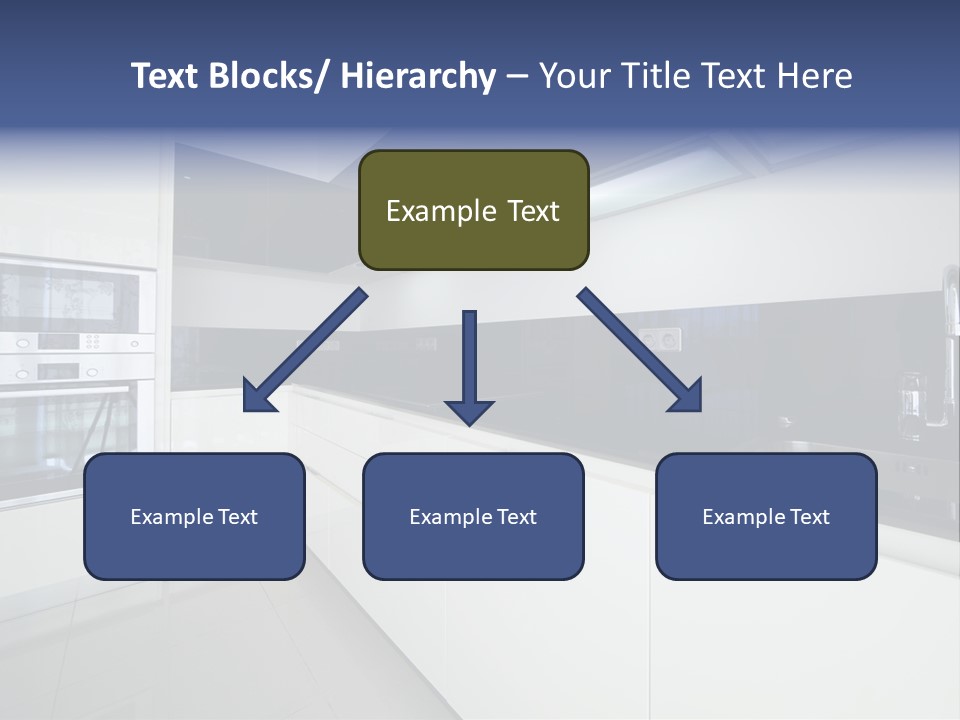 Text Blocks/ Hierarchy – Your Title Text Here

Example Text

Example Text

Example Text

Example Text